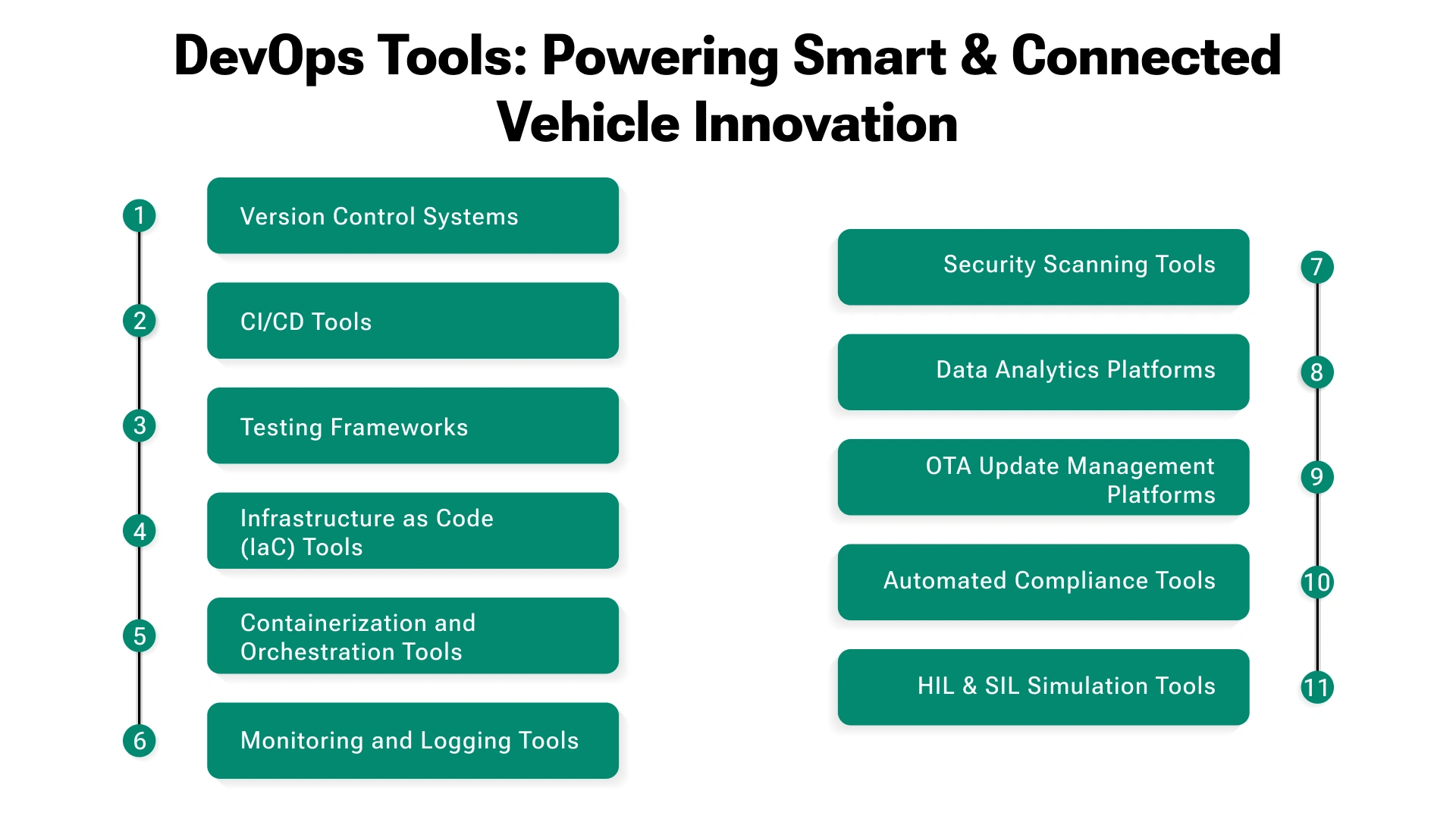 DevOps Tools: Powering Smart & Connected Vehicle Innovation

1 Version Control Systems

2 CI/CD Tools

3 Testing Frameworks

4 Infrastructure as Code (IaC) Tools

5 Containerization and Orchestration Tools

6 Monitoring and Logging Tools

Security Scanning Tools 7

Data Analytics Platforms 8

OTA Update Management Platforms 9

Automated Compliance Tools 10

HIL & SIL Simulation Tools 11